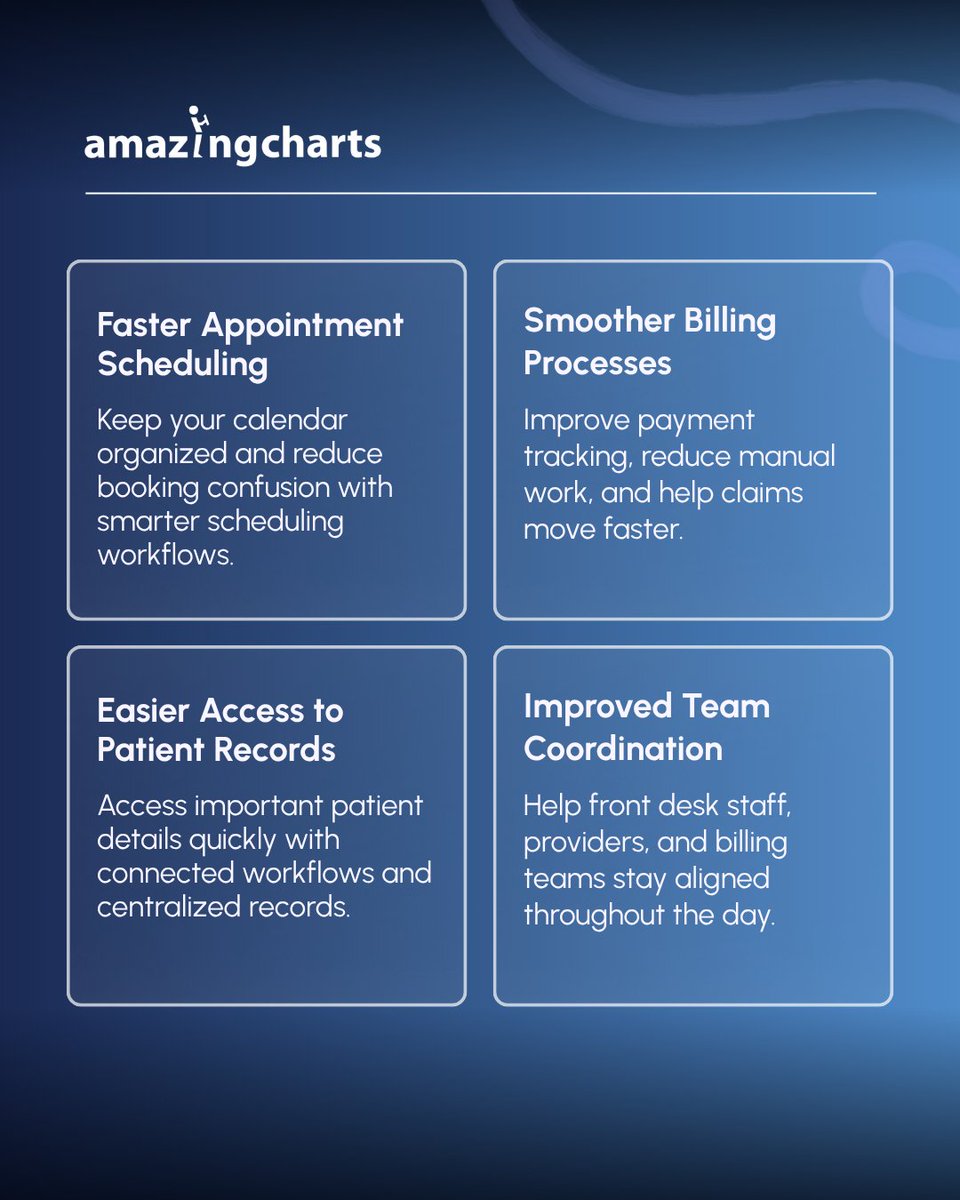 amazingcharts

Faster Appointment Scheduling

Keep your calendar organized and reduce booking confusion with smarter scheduling workflows.

Smoother Billing Processes

Improve payment tracking, reduce manual work, and help claims move faster.

Easier Access to Patient Records

Access important patient details quickly with connected workflows and centralized records.

Improved Team Coordination

Help front desk staff, providers, and billing teams stay aligned throughout the day.